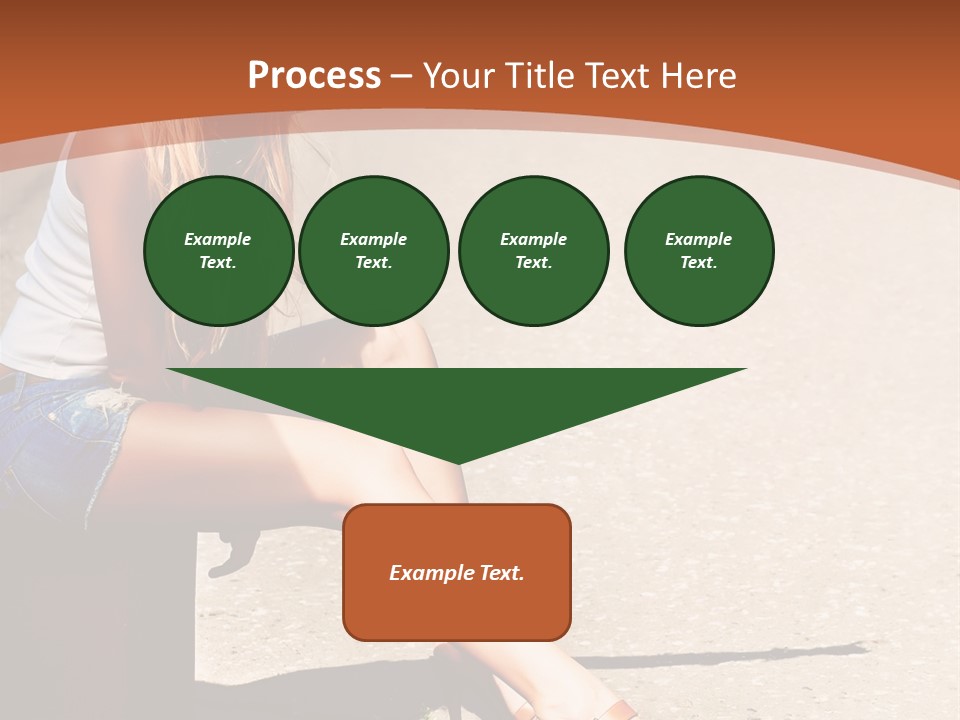 Process – Your Title Text Here

Example Text.

Example Text.

Example Text.

Example Text.

Example Text.